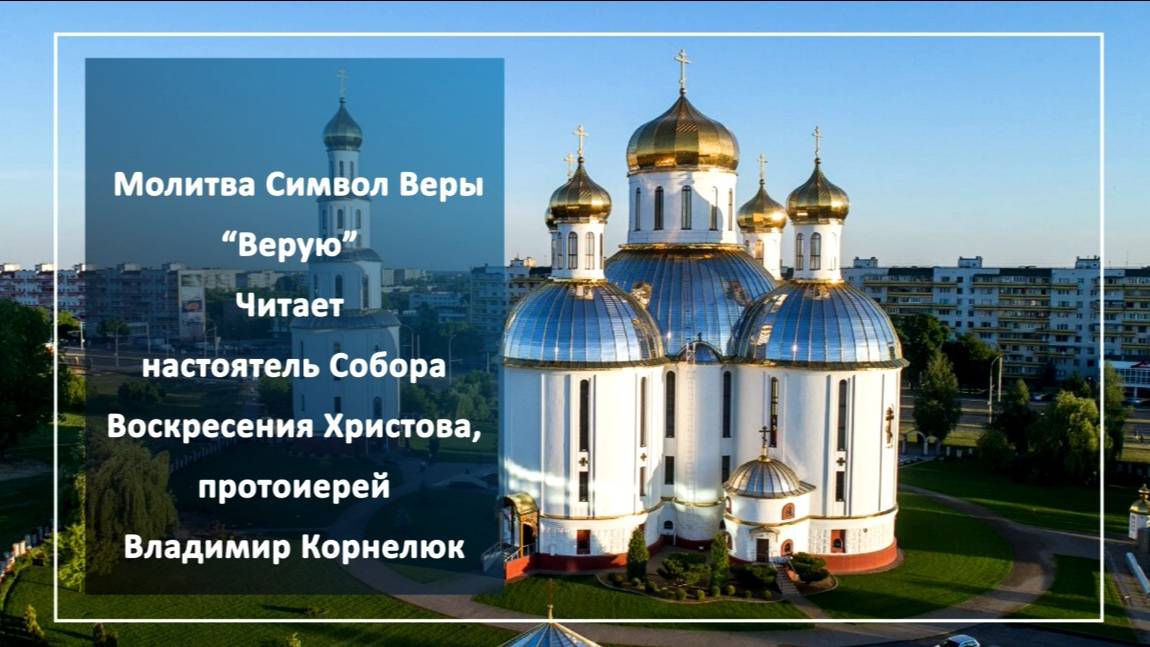 Молитва Символ Веры
“Верую”
Читает
настоятель Собора
Воскресения Христова,
протоиерей
Владимир Корнелюк